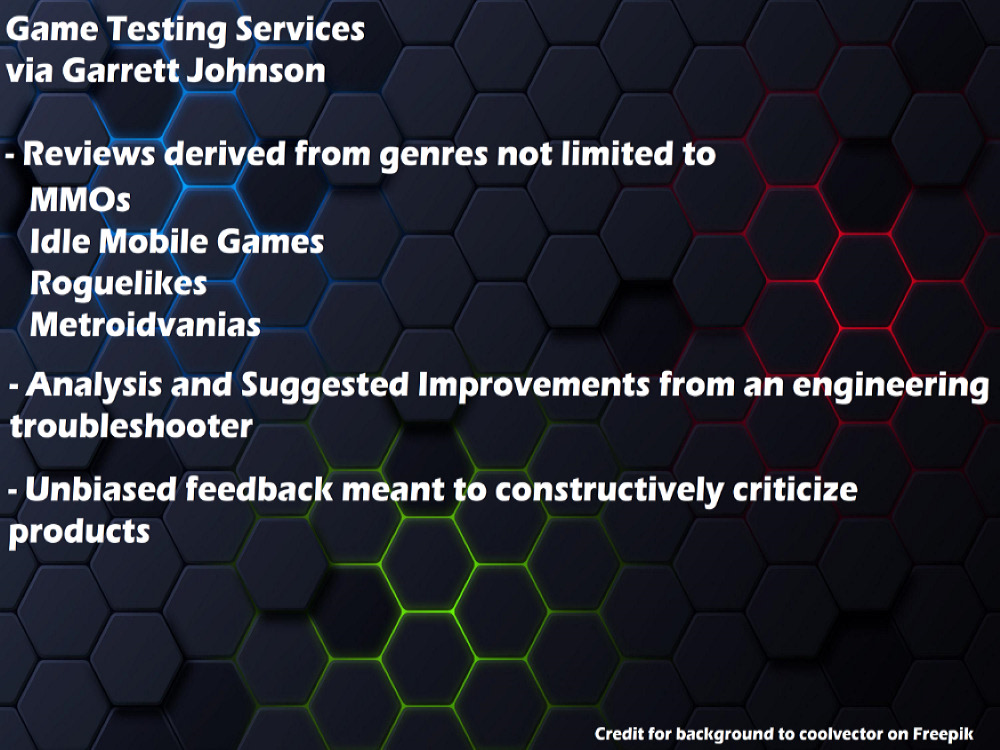 Game Testing Services
via Garrett Johnson

- Reviews derived from genres not limited to
MMOs
Idle Mobile Games
Roguelikes
Metroidvanias

- Analysis and Suggested Improvements from an engineering troubleshooter

- Unbiased feedback meant to constructively criticize products

Credit for background to coolvector on Freepik